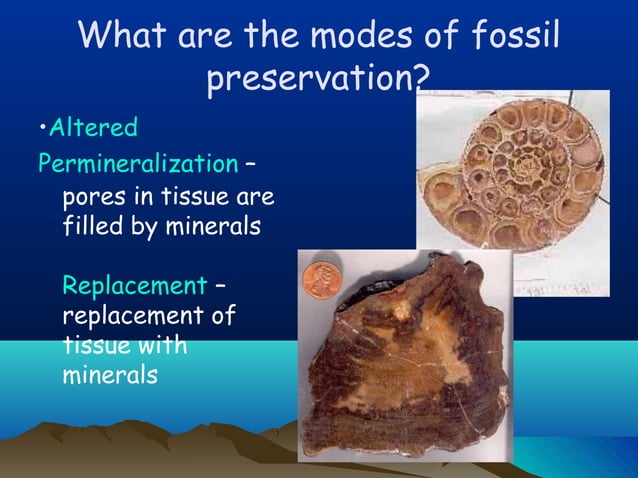 What are the modes of fossil preservation?

•Altered

Permineralization – pores in tissue are filled by minerals

Replacement – replacement of tissue with minerals